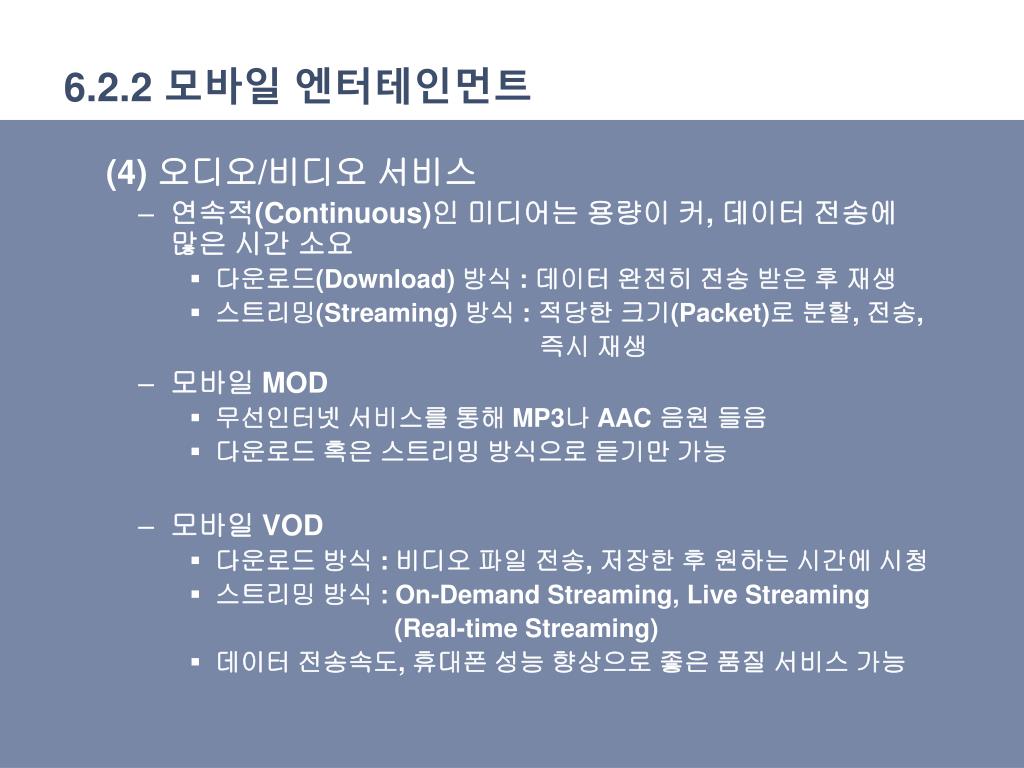 6.2.2 모바일 엔터테인먼트

(4) 오디오/비디오 서비스

– 연속적(Continuous)인 미디어는 용량이 커, 데이터 전송에 많은 시간 소요

▪ 다운로드(Download) 방식 : 데이터 완전히 전송 받은 후 재생

▪ 스트리밍(Streaming) 방식 : 적당한 크기(Packet)로 분할, 전송, 즉시 재생

– 모바일 MOD

▪ 무선인터넷 서비스를 통해 MP3나 AAC 음원 들음

▪ 다운로드 혹은 스트리밍 방식으로 듣기만 가능

– 모바일 VOD

▪ 다운로드 방식 : 비디오 파일 전송, 저장한 후 원하는 시간에 시청

▪ 스트리밍 방식 : On-Demand Streaming, Live Streaming (Real-time Streaming)

▪ 데이터 전송속도, 휴대폰 성능 향상으로 좋은 품질 서비스 가능